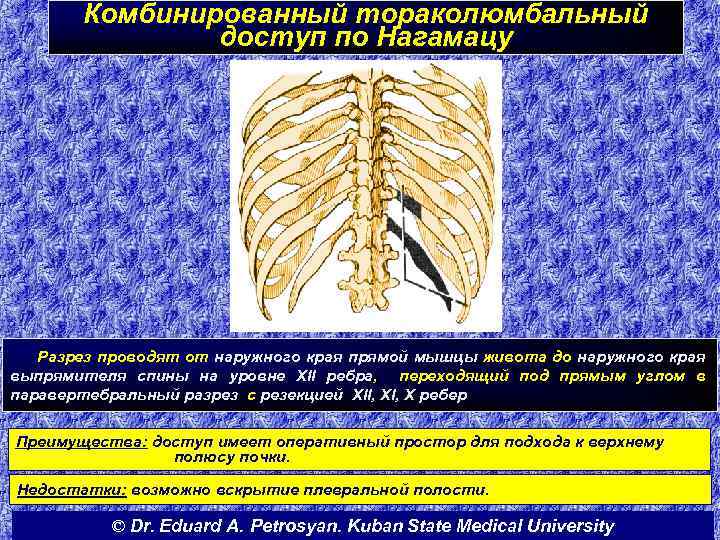 Комбинированный тораколюмбальный доступ по Нагамацу

Разрез проводят от наружного края прямой мышцы живота до наружного края выпрямителя спины на уровне XII ребра, переходящий под прямым углом в паравертебральный разрез с резекцией XII, XI, X ребер

Преимущества: доступ имеет оперативный простор для подхода к верхнему полюсу почки.

Недостатки: возможно вскрытие плевральной полости.

© Dr. Eduard A. Petrosyan. Kuban State Medical University